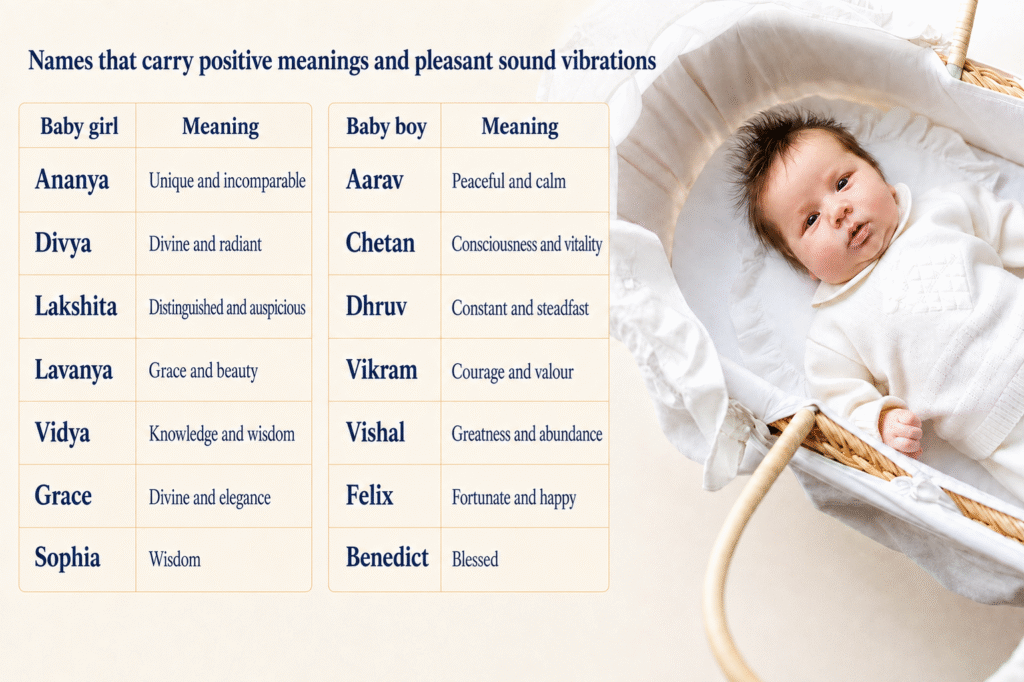 Names that carry positive meanings and pleasant sound vibrations

| Baby girl | Meaning |
|---|---|
| Ananya | Unique and incomparable |
| Divya | Divine and radiant |
| Lakshita | Distinguished and auspicious |
| Lavanya | Grace and beauty |
| Vidya | Knowledge and wisdom |
| Grace | Divine and elegance |
| Sophia | Wisdom |

| Baby boy | Meaning |
|---|---|
| Aarav | Peaceful and calm |
| Chetan | Consciousness and vitality |
| Dhruv | Constant and steadfast |
| Vikram | Courage and valour |
| Vishal | Greatness and abundance |
| Felix | Fortunate and happy |
| Benedict | Blessed |